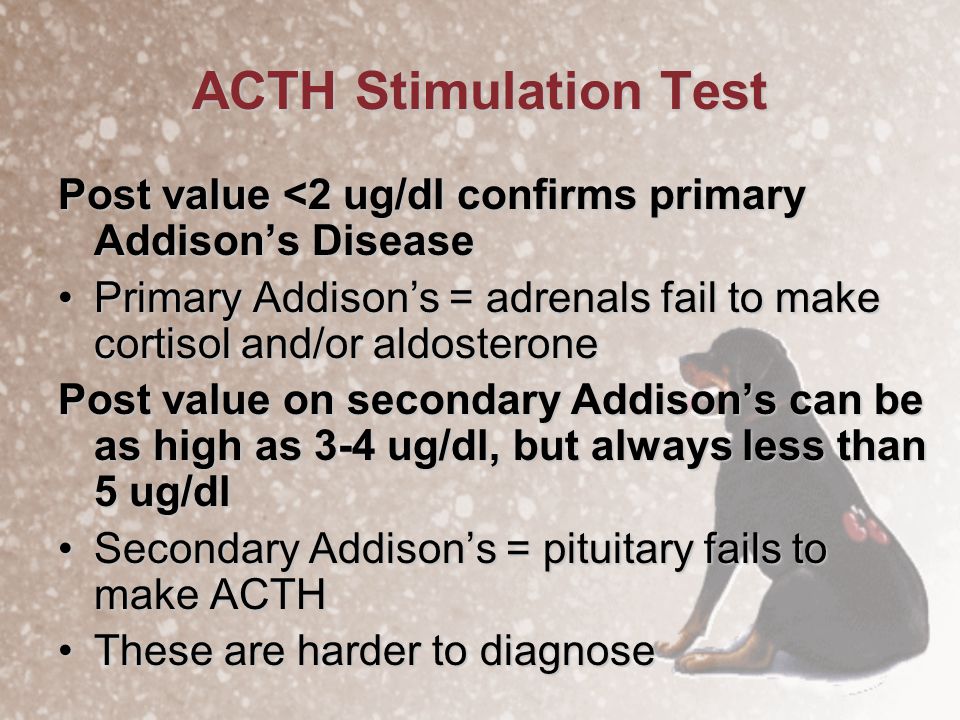 ACTH Stimulation Test

Post value <2 ug/dl confirms primary Addison's Disease

• Primary Addison's = adrenals fail to make cortisol and/or aldosterone

Post value on secondary Addison's can be as high as 3-4 ug/dl, but always less than 5 ug/dl

• Secondary Addison's = pituitary fails to make ACTH

• These are harder to diagnose